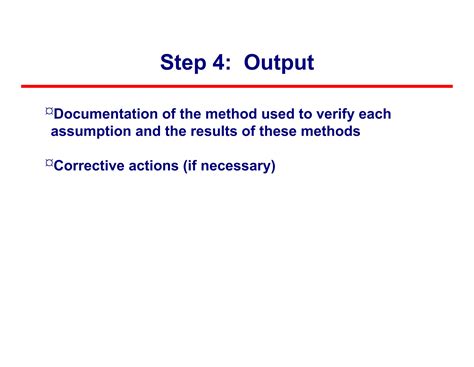 Step 4: Output

¤Documentation of the method used to verify each assumption and the results of these methods

¤Corrective actions (if necessary)